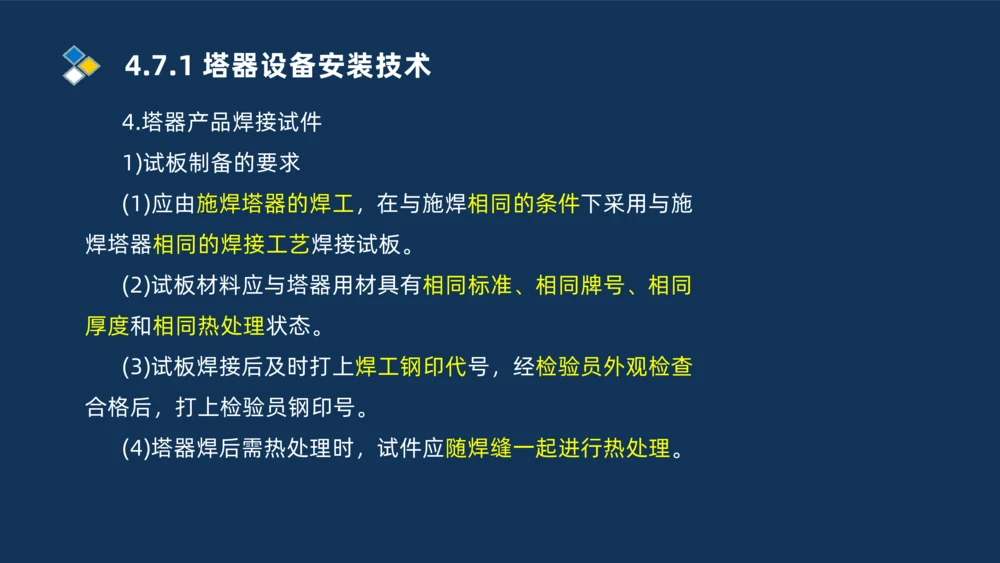 4.7.1 塔器设备安装技术

4.塔器产品焊接试件

1)试板制备的要求

(1)应由施焊塔器的焊工，在与施焊相同的条件下采用与施焊塔器相同的焊接工艺焊接试板。

(2)试板材料应与塔器用材具有相同标准、相同牌号、相同厚度和相同热处理状态。

(3)试板焊接后及时打上焊工钢印代号，经检验员外观检查合格后，打上检验员钢印号。

(4)塔器焊后需热处理时，试件应随焊缝一起进行热处理。